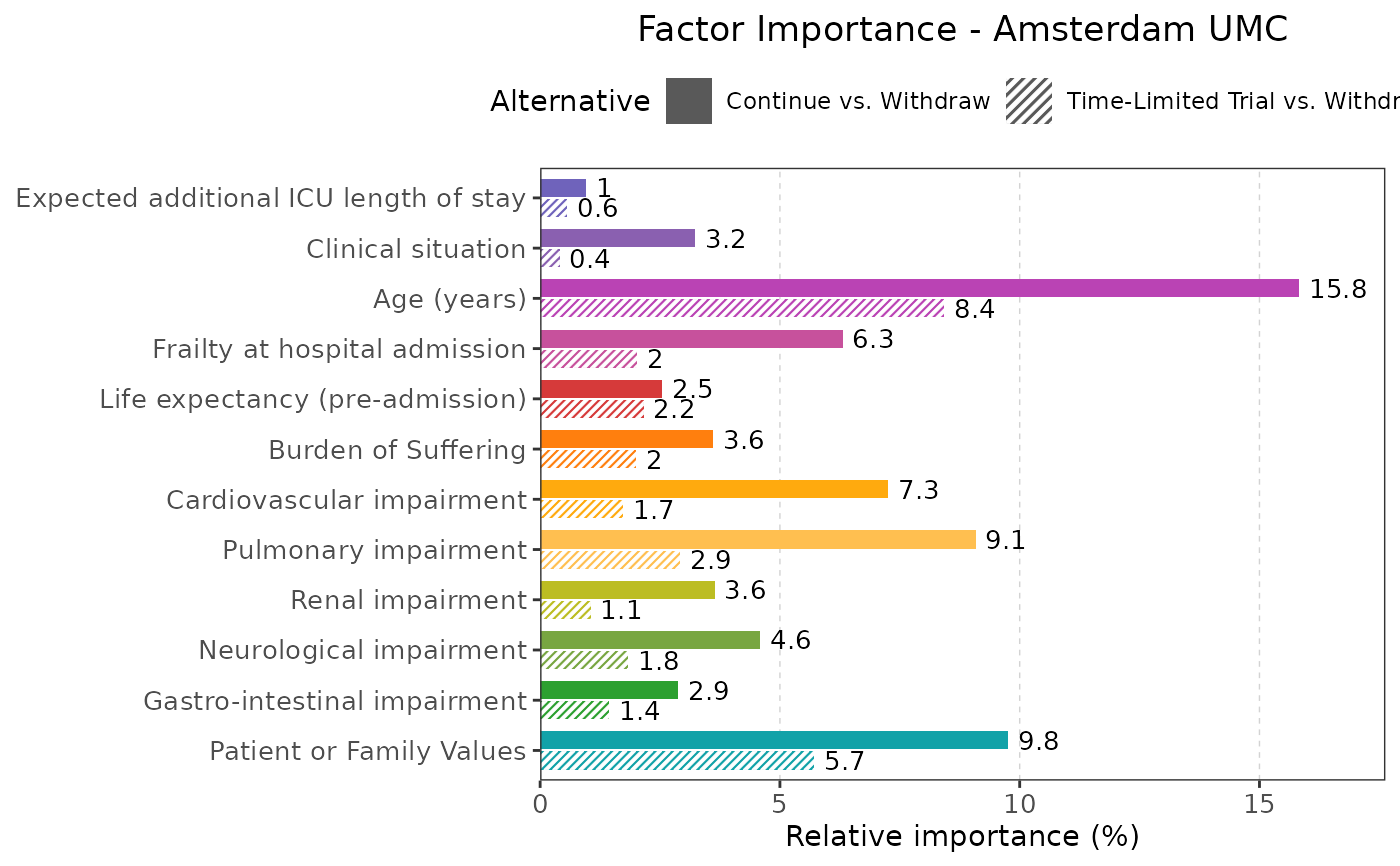 Factor Importance - Amsterdam UMC

Alternative Continue vs. Withdraw Time-Limited Trial vs. Withdr

Expected additional ICU length of stay 1 0.6
Clinical situation 3.2 0.4
Age (years) 15.8 8.4
Frailty at hospital admission 6.3 2
Life expectancy (pre-admission) 2.5 2.2
Burden of Suffering 3.6 2
Cardiovascular impairment 7.3 1.7
Pulmonary impairment 9.1 2.9
Renal impairment 3.6 1.1
Neurological impairment 4.6 1.8
Gastro-intestinal impairment 2.9 1.4
Patient or Family Values 9.8 5.7

0 5 10 15
Relative importance (%)